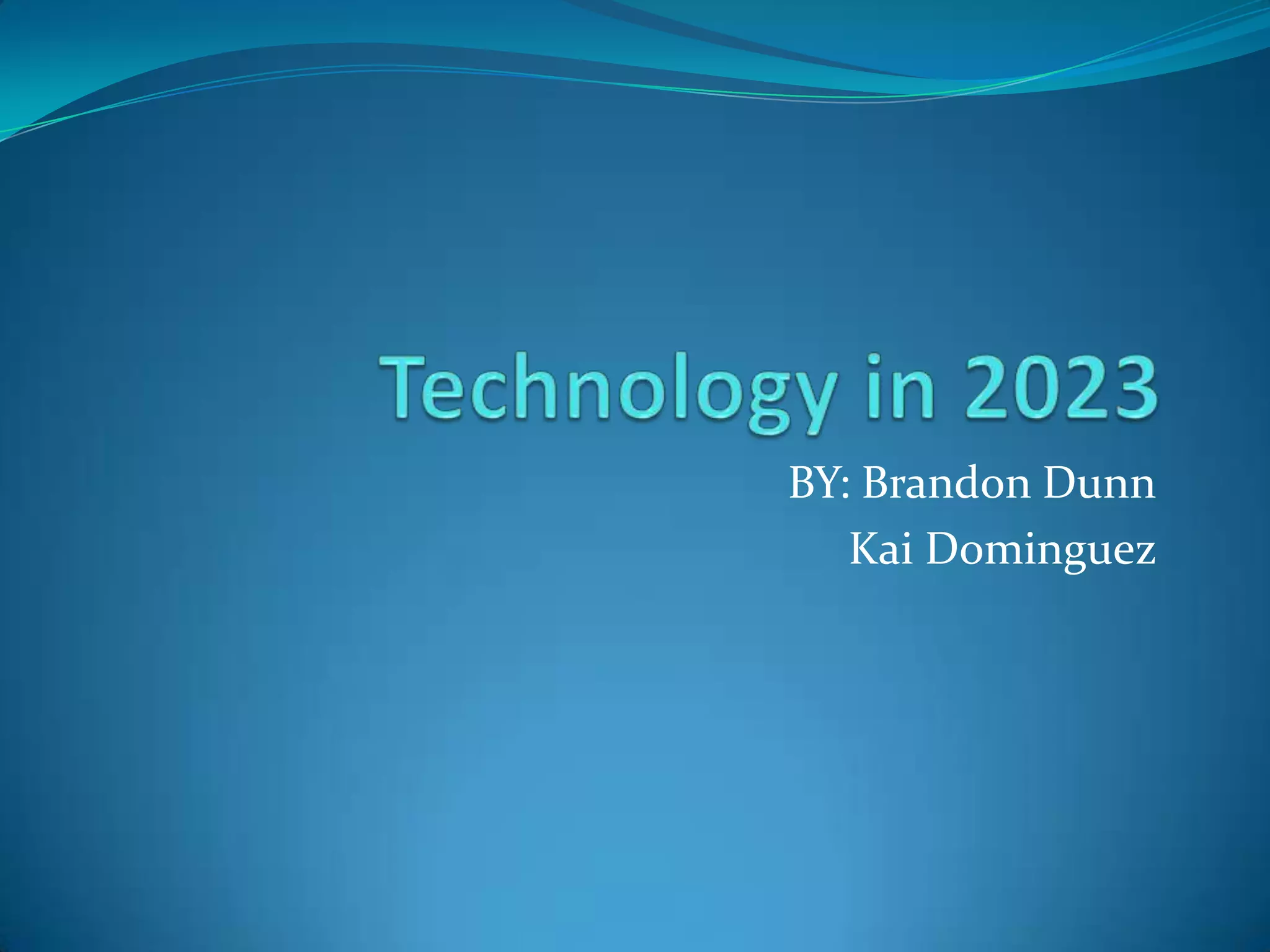 Technology in 2023

BY: Brandon Dunn
Kai Dominguez